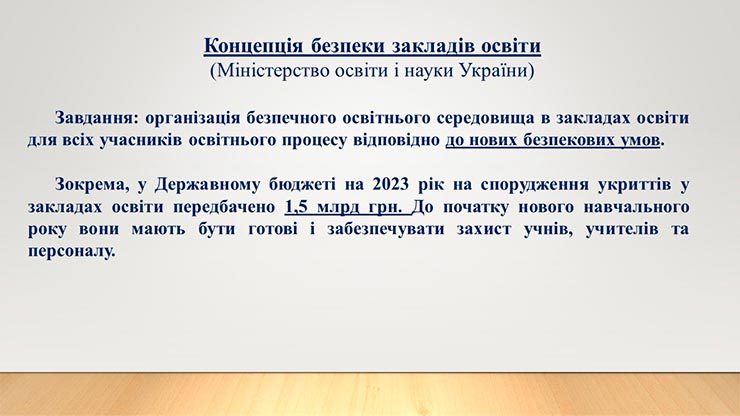 Концепція безпеки закладів освіти
(Міністерство освіти і науки України)

Завдання: організація безпечного освітнього середовища в закладах освіти для всіх учасників освітнього процесу відповідно до нових безпекових умов.

Зокрема, у Державному бюджеті на 2023 рік на спорудження укриттів у закладах освіти передбачено 1,5 млрд грн. До початку нового навчального року вони мають бути готові і забезпечувати захист учнів, учителів та персоналу.